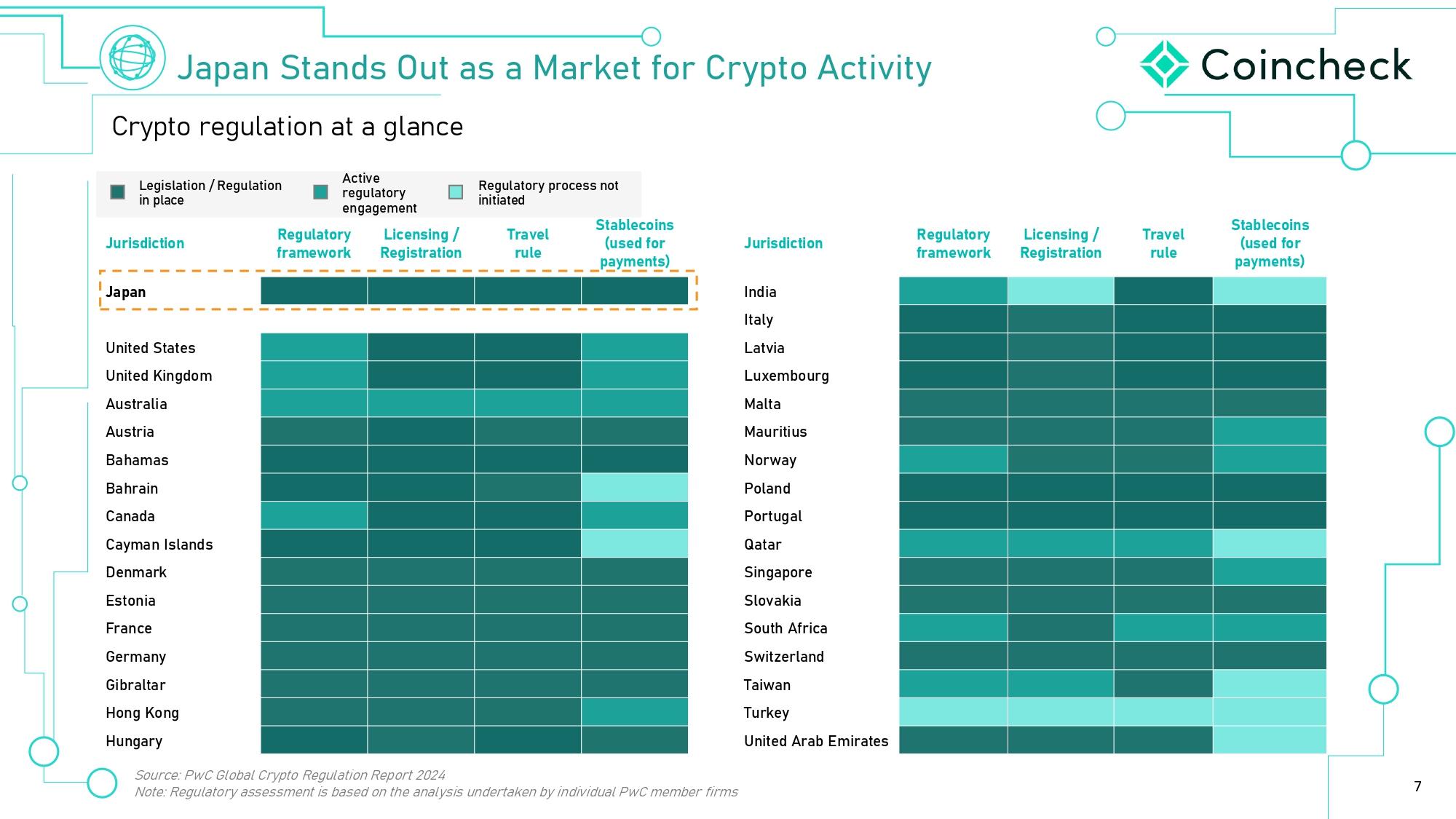 Japan Stands Out as a Market for Crypto Activity

Coincheck

Crypto regulation at a glance

Legislation / Regulation in place

Active regulatory engagement

Regulatory process not initiated

| Jurisdiction | Regulatory framework | Licensing / Registration | Travel rule | Stablecoins (used for payments) |
|---|---|---|---|---|
| Japan | | | | |
| United States | | | | |
| United Kingdom | | | | |
| Australia | | | | |
| Austria | | | | |
| Bahamas | | | | |
| Bahrain | | | | |
| Canada | | | | |
| Cayman Islands | | | | |
| Denmark | | | | |
| Estonia | | | | |
| France | | | | |
| Germany | | | | |
| Gibraltar | | | | |
| Hong Kong | | | | |
| Hungary | | | | |

| Jurisdiction | Regulatory framework | Licensing / Registration | Travel rule | Stablecoins (used for payments) |
|---|---|---|---|---|
| India | | | | |
| Italy | | | | |
| Latvia | | | | |
| Luxembourg | | | | |
| Malta | | | | |
| Mauritius | | | | |
| Norway | | | | |
| Poland | | | | |
| Portugal | | | | |
| Qatar | | | | |
| Singapore | | | | |
| Slovakia | | | | |
| South Africa | | | | |
| Switzerland | | | | |
| Taiwan | | | | |
| Turkey | | | | |
| United Arab Emirates | | | | |

Source: PwC Global Crypto Regulation Report 2024
Note: Regulatory assessment is based on the analysis undertaken by individual PwC member firms

7